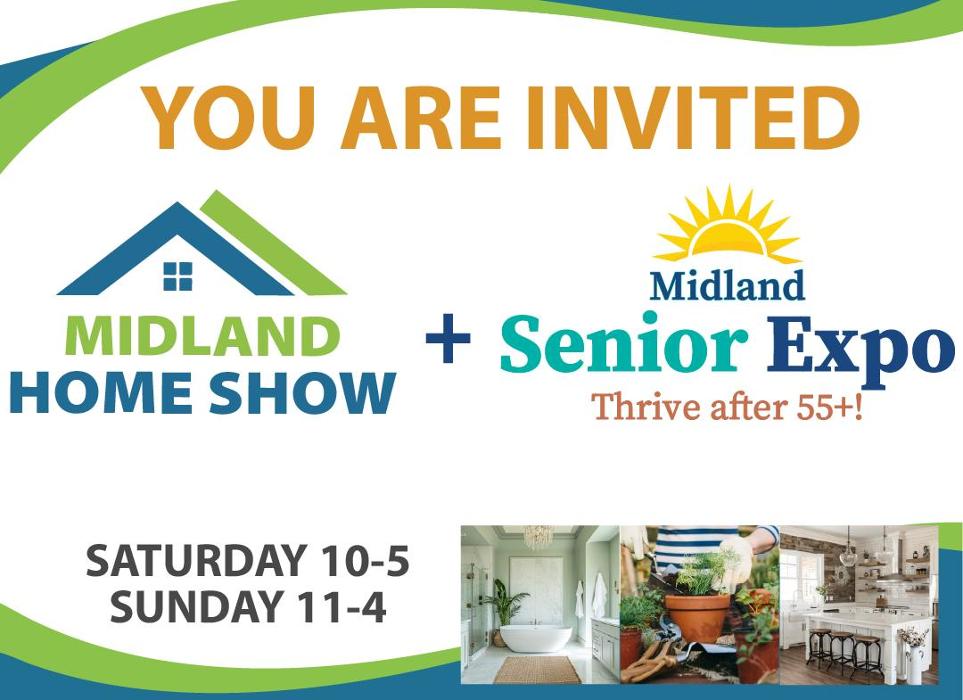 YOU ARE INVITED

MIDLAND
HOME SHOW

+

Midland
Senior Expo
Thrive after 55+!

SATURDAY 10-5
SUNDAY 11-4